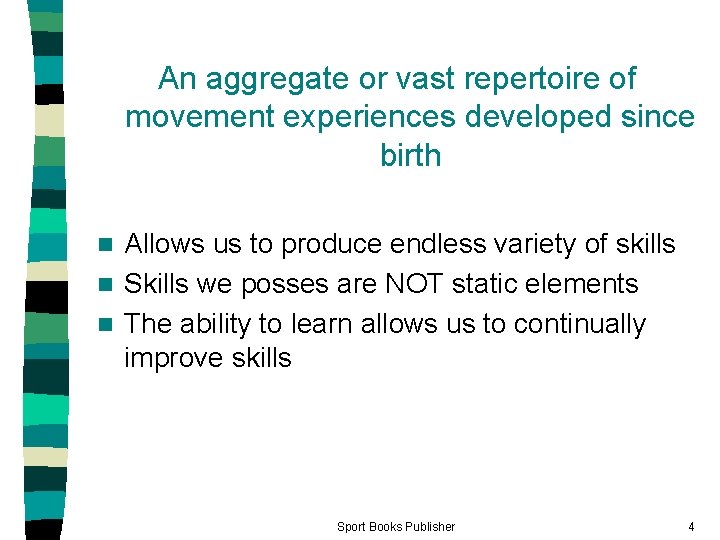 An aggregate or vast repertoire of movement experiences developed since birth

- Allows us to produce endless variety of skills
- Skills we posses are NOT static elements
- The ability to learn allows us to continually improve skills

Sport Books Publisher

4